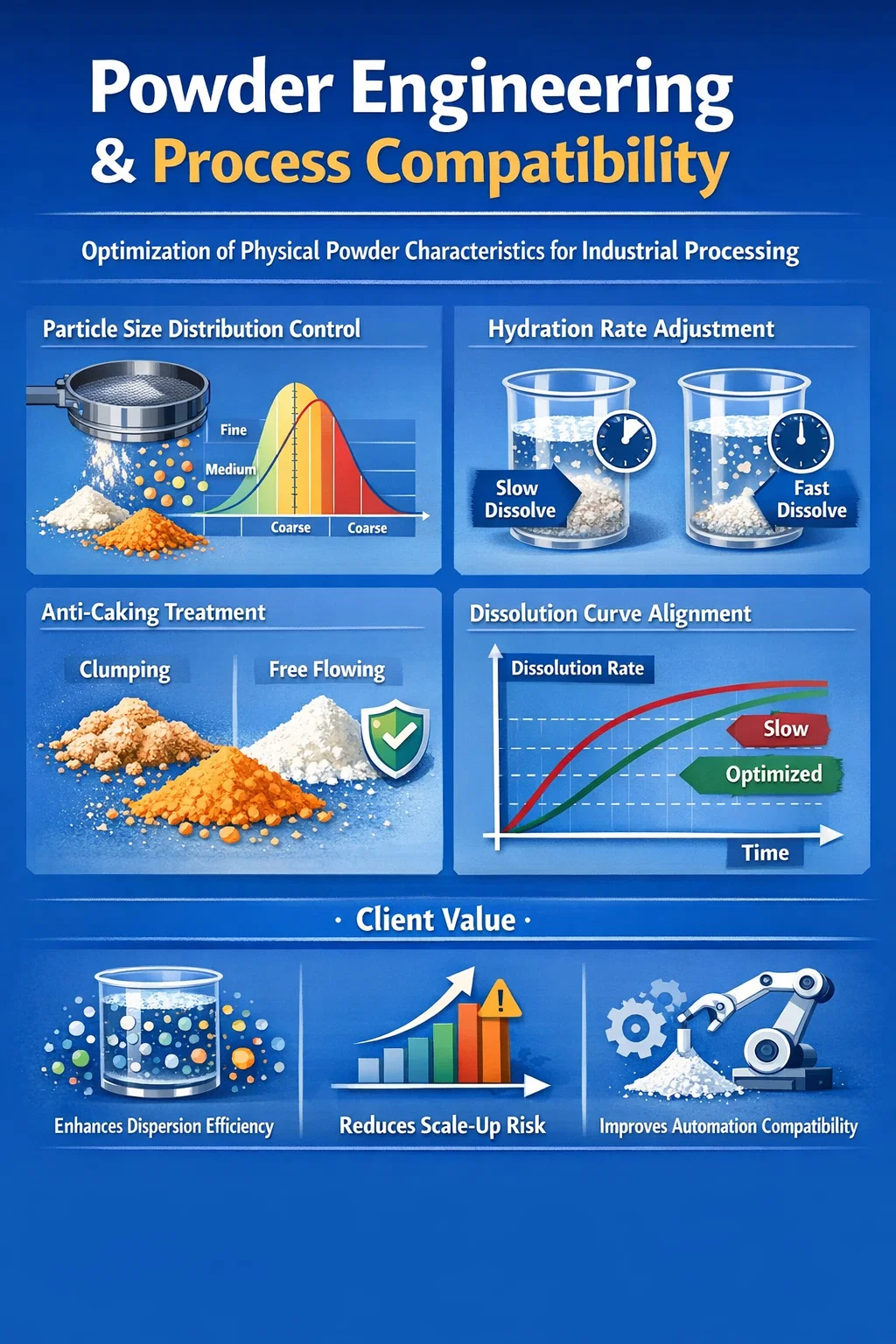 Powder Engineering & Process Compatibility

Optimization of Physical Powder Characteristics for Industrial Processing

Particle Size Distribution Control

Fine
Medium
Coarse
Coarse

Hydration Rate Adjustment

Slow Dissolve
Fast Dissolve

Anti-Caking Treatment

Clumping
Free Flowing

Dissolution Curve Alignment

Dissolution Rate
Slow
Optimized
Time

· Client Value ·

Enhances Dispersion Efficiency
Reduces Scale-Up Risk
Improves Automation Compatibility